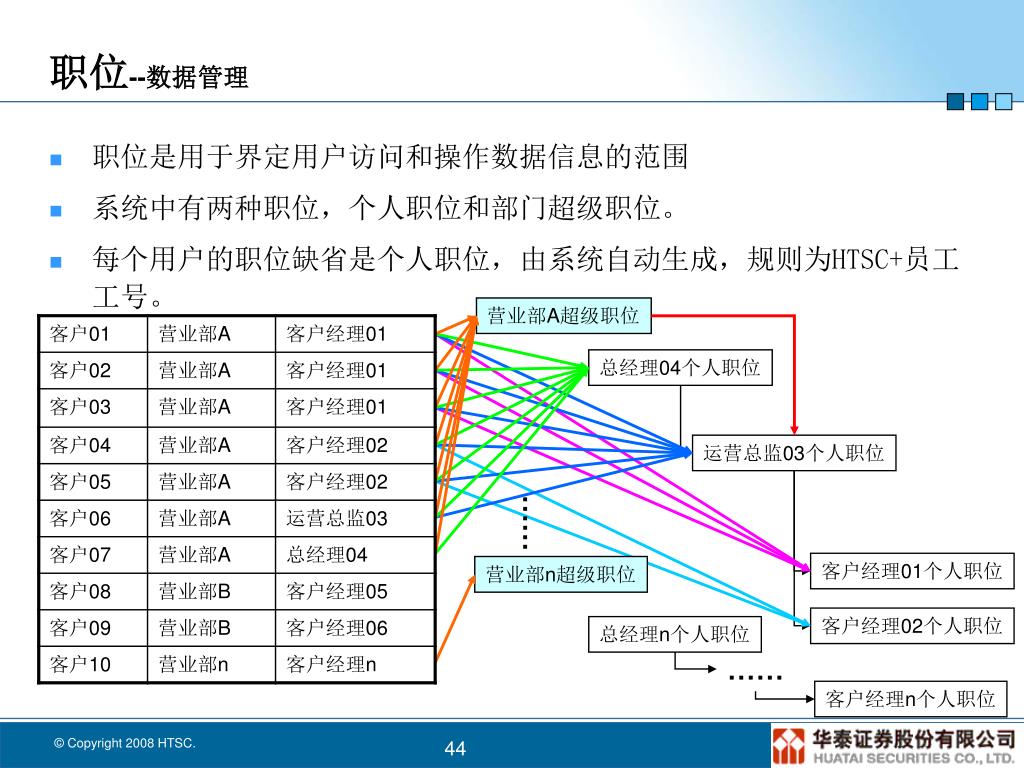 职位--数据管理

职位是用于界定用户访问和操作数据信息的范围

系统中有两种职位，个人职位和部门超级职位。

每个用户的职位缺省是个人职位，由系统自动生成，规则为HTSC+员工工号。

| 客户01 | 营业部A | 客户经理01 |
|---|---|---|
| 客户02 | 营业部A | 客户经理01 |
| 客户03 | 营业部A | 客户经理01 |
| 客户04 | 营业部A | 客户经理02 |
| 客户05 | 营业部A | 客户经理02 |
| 客户06 | 营业部A | 运营总监03 |
| 客户07 | 营业部A | 总经理04 |
| 客户08 | 营业部B | 客户经理05 |
| 客户09 | 营业部B | 客户经理06 |
| 客户10 | 营业部n | 客户经理n |

营业部A超级职位

总经理04个人职位

运营总监03个人职位

营业部n超级职位

客户经理01个人职位

客户经理02个人职位

总经理n个人职位

……

客户经理n个人职位

© Copyright 2008 HTSC.

44

华泰证券股份有限公司
HUATAI SECURITIES CO., LTD.